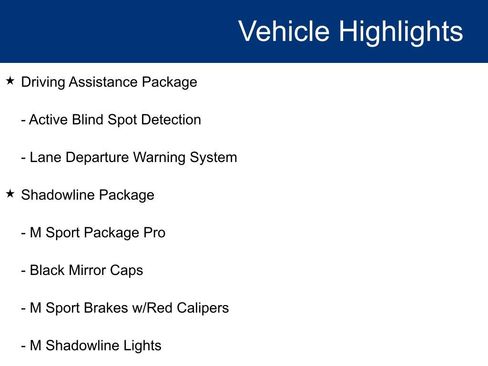 Vehicle Highlights

★ Driving Assistance Package

- Active Blind Spot Detection

- Lane Departure Warning System

★ Shadowline Package

- M Sport Package Pro

- Black Mirror Caps

- M Sport Brakes w/Red Calipers

- M Shadowline Lights